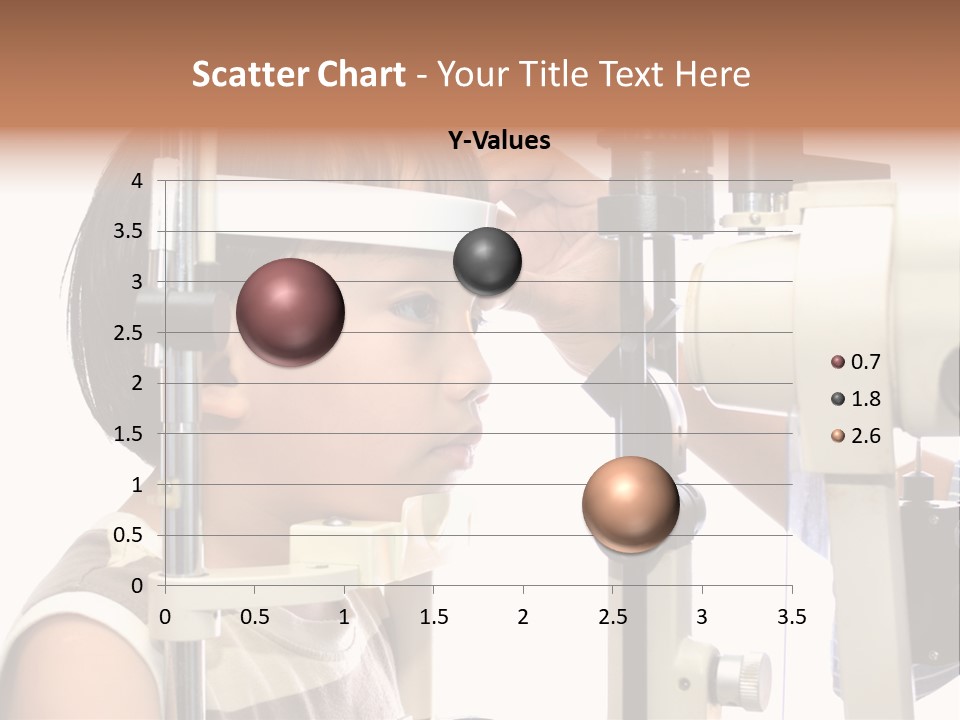 Scatter Chart - Your Title Text Here

Y-Values

4
3.5
3
2.5
2
1.5
1
0.5
0

0 0.5 1 1.5 2 2.5 3 3.5

0.7
1.8
2.6